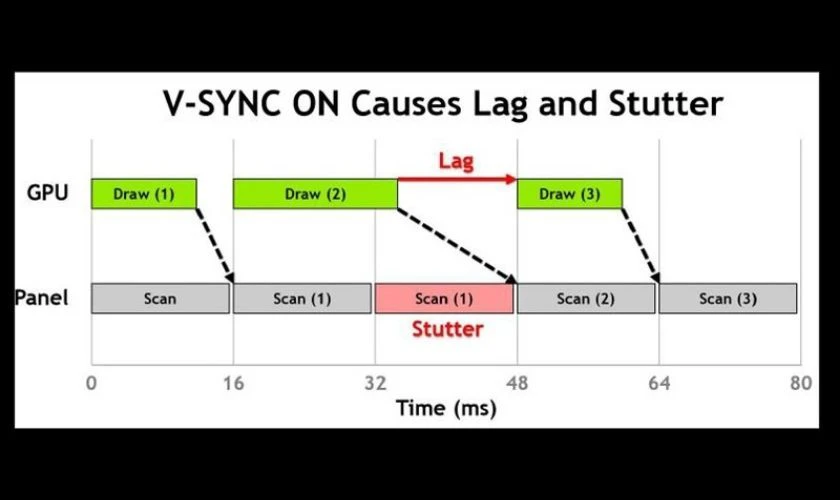 V-SYNC ON Causes Lag and Stutter

Lag

GPU

Draw (1)

Draw (2)

Draw (3)

Panel

Scan

Scan (1)

Scan (1)

Scan (2)

Scan (3)

Stutter

0

16

32

48

64

80

Time (ms)